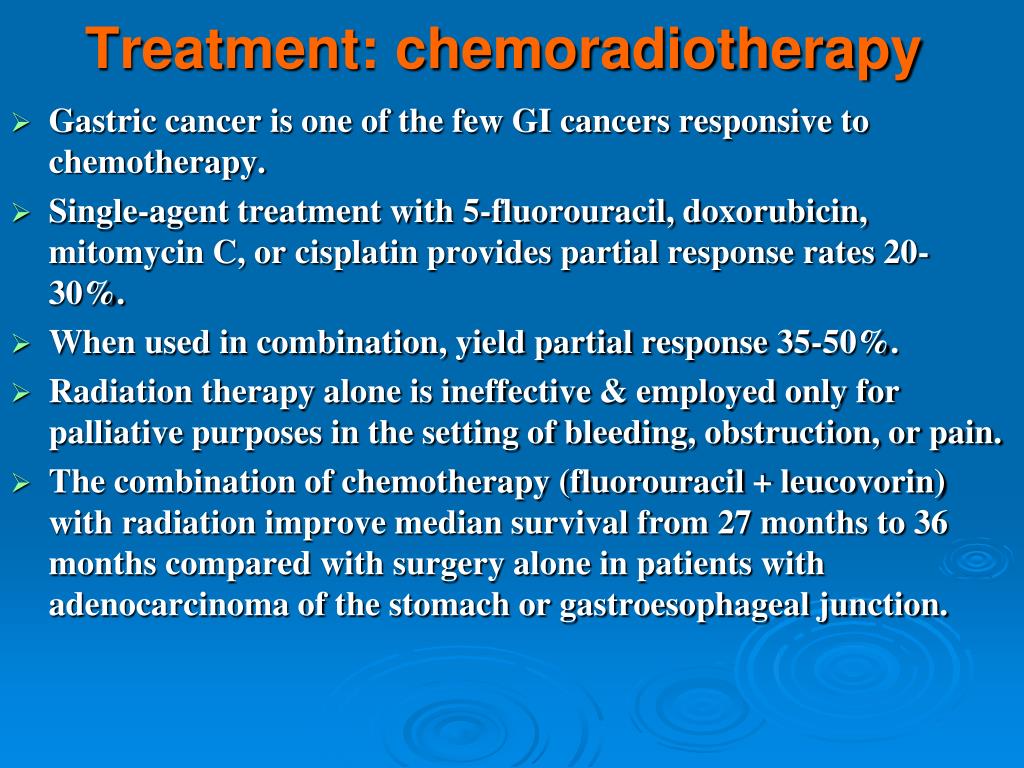 Treatment: chemoradiotherapy

➢ Gastric cancer is one of the few GI cancers responsive to chemotherapy.

➢ Single-agent treatment with 5-fluorouracil, doxorubicin, mitomycin C, or cisplatin provides partial response rates 20-30%.

➢ When used in combination, yield partial response 35-50%.

➢ Radiation therapy alone is ineffective & employed only for palliative purposes in the setting of bleeding, obstruction, or pain.

➢ The combination of chemotherapy (fluorouracil + leucovorin) with radiation improve median survival from 27 months to 36 months compared with surgery alone in patients with adenocarcinoma of the stomach or gastroesophageal junction.